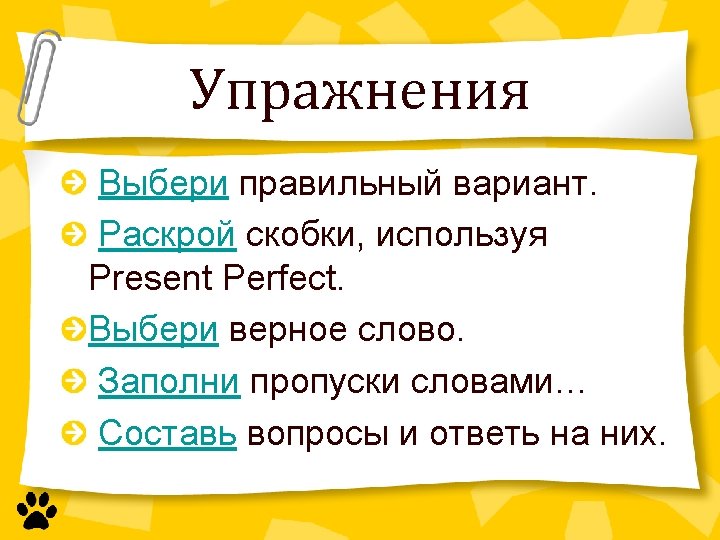 Упражнения

Выбери правильный вариант.

Раскрой скобки, используя Present Perfect.

Выбери верное слово.

Заполни пропуски словами…

Составь вопросы и ответь на них.